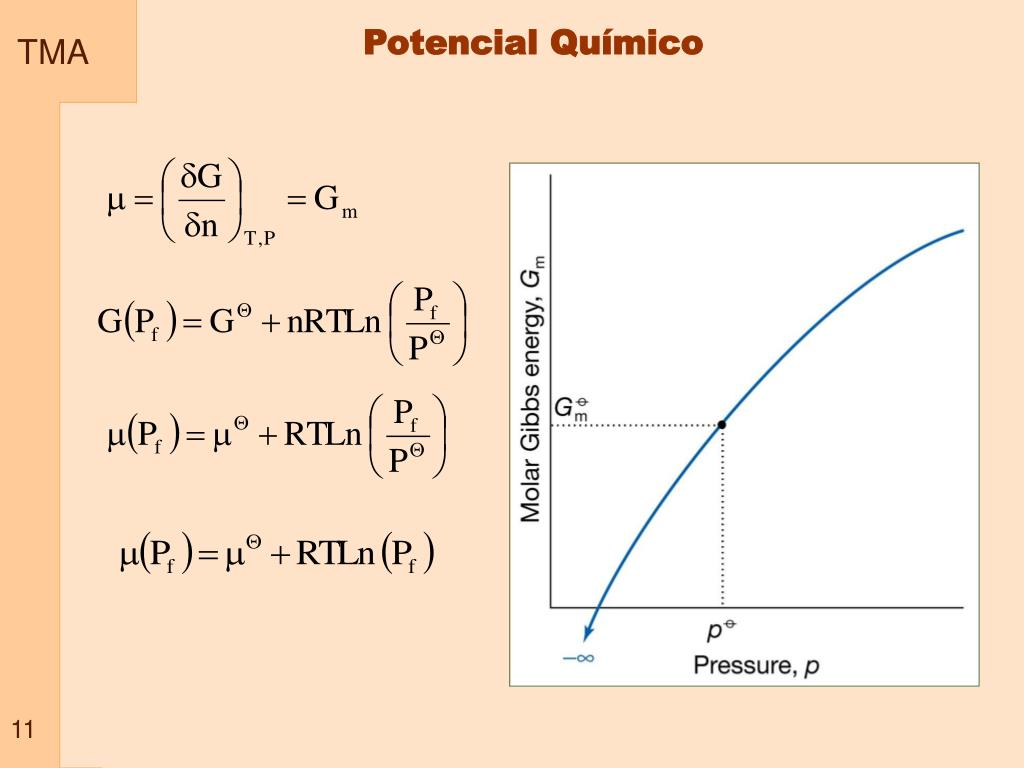 TMA

Potencial Químico

$\mu = \left(\frac{\delta G}{\delta n}\right)_{T,P} = G_m$

$G(P_f) = G^{\Theta} + nRTLn\left(\frac{P_f}{P^{\Theta}}\right)$

$\mu(P_f) = \mu^{\Theta} + RTLn\left(\frac{P_f}{P^{\Theta}}\right)$

$\mu(P_f) = \mu^{\Theta} + RTLn(P_f)$

Molar Gibbs energy, $G_m$

$G_m^{\ominus}$

$p^{\ominus}$

$-\infty$

Pressure, $p$

11